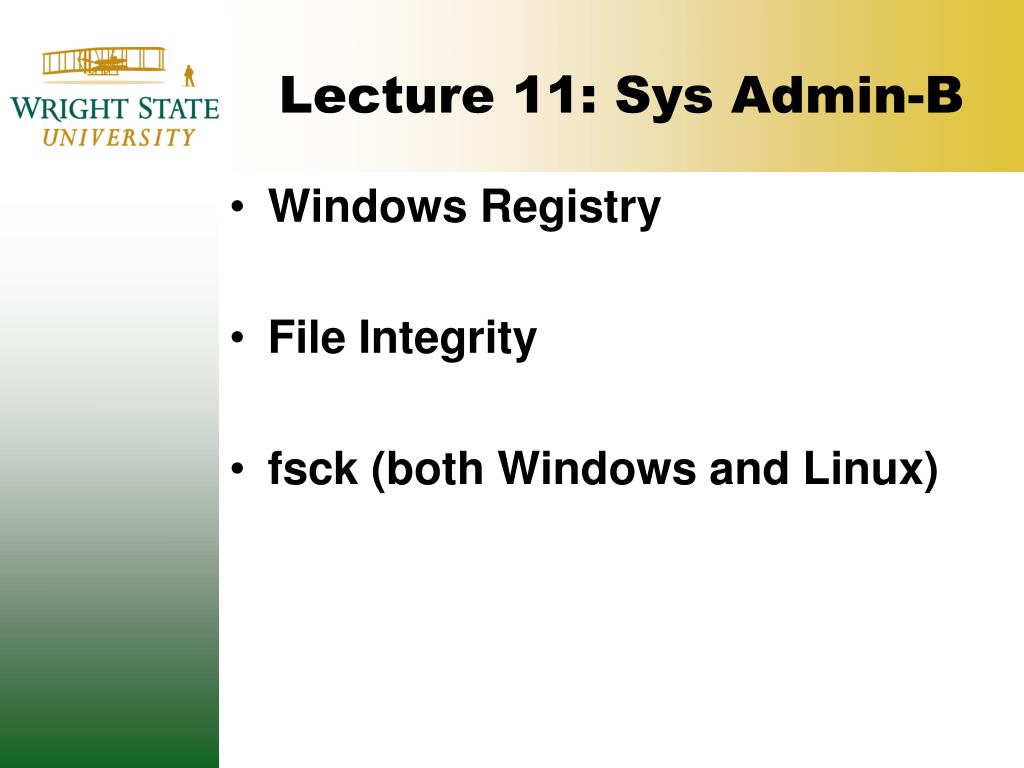 WRIGHT STATE
UNIVERSITY

Lecture 11: Sys Admin-B

• Windows Registry

• File Integrity

• fsck (both Windows and Linux)